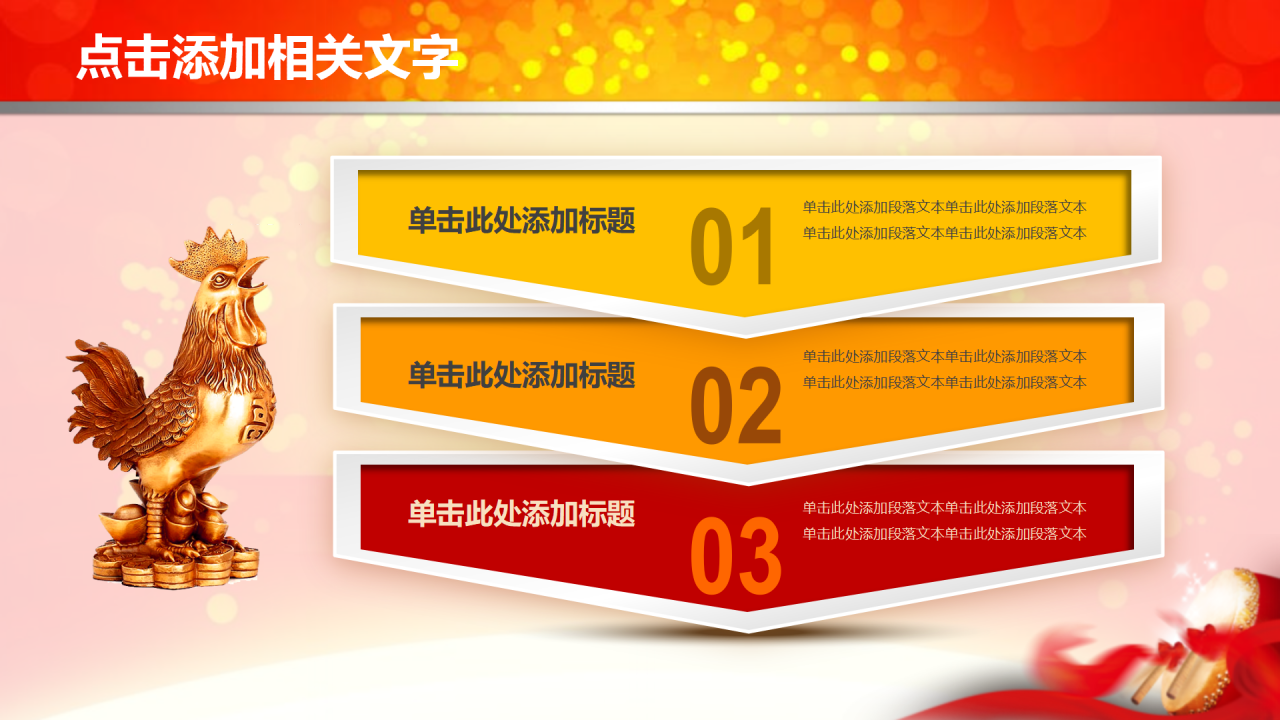 点击添加相关文字

单击此处添加标题

01

单击此处添加段落文本单击此处添加段落文本
单击此处添加段落文本单击此处添加段落文本

单击此处添加标题

02

单击此处添加段落文本单击此处添加段落文本
单击此处添加段落文本单击此处添加段落文本

单击此处添加标题

03

单击此处添加段落文本单击此处添加段落文本
单击此处添加段落文本单击此处添加段落文本